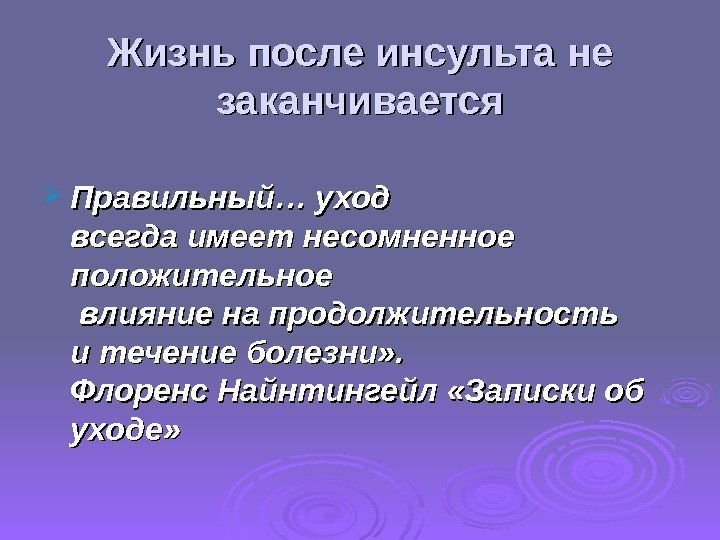 Жизнь после инсульта не заканчивается

Правильный… уход всегда имеет несомненное положительное влияние на продолжительность и течение болезни». Флоренс Найнтингейл «Записки об уходе»